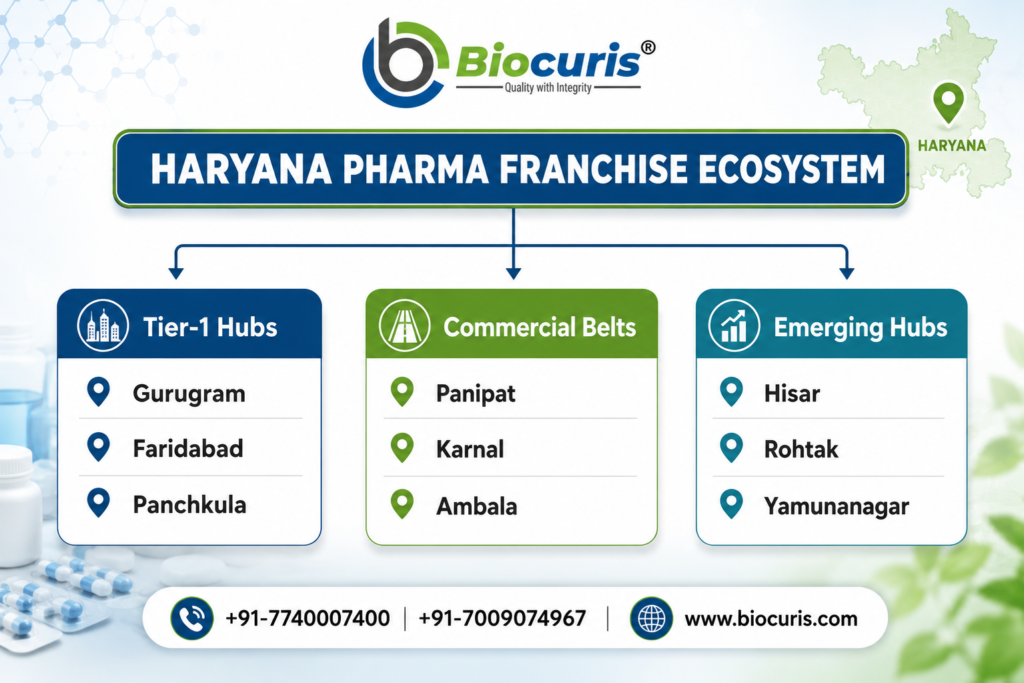 Biocuris®
Quality with Integrity

HARYANA

HARYANA PHARMA FRANCHISE ECOSYSTEM

Tier-1 Hubs
Gurugram
Faridabad
Panchkula

Commercial Belts
Panipat
Karnal
Ambala

Emerging Hubs
Hisar
Rohtak
Yamunanagar

+91-7740007400 | +91-7009074967 | www.biocuris.com